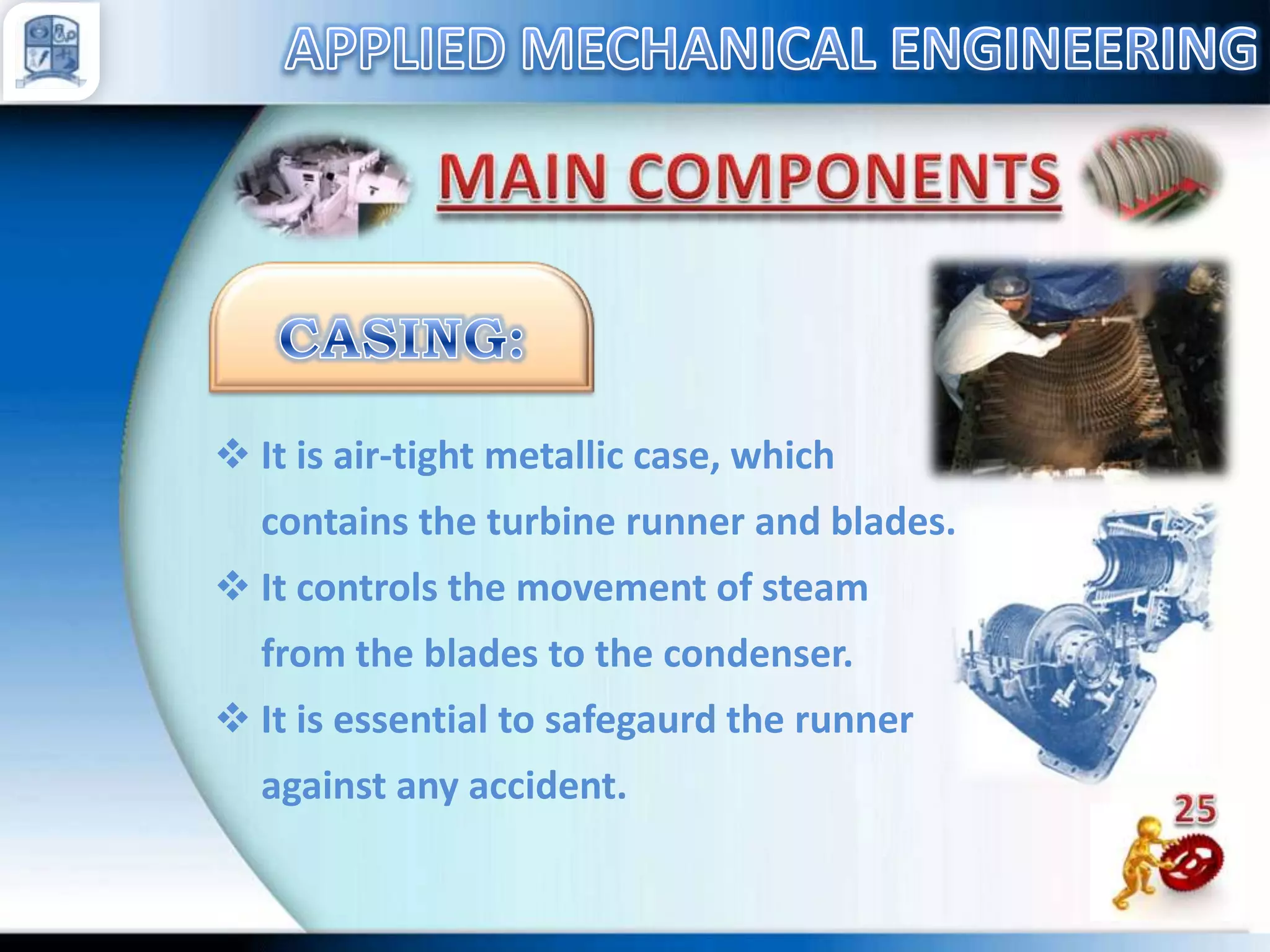 APPLIED MECHANICAL ENGINEERING

MAIN COMPONENTS

CASING:

❖ It is air-tight metallic case, which contains the turbine runner and blades.

❖ It controls the movement of steam from the blades to the condenser.

❖ It is essential to safegaurd the runner against any accident.

25